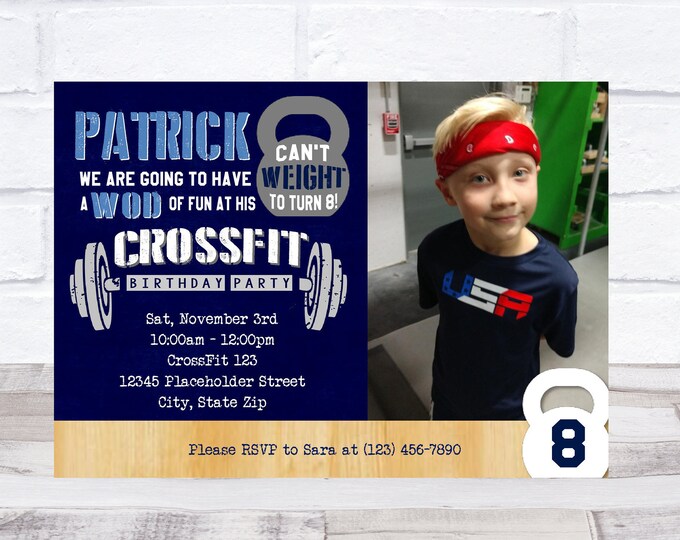 PATRICK

CAN'T WEIGHT TO TURN 8!

WE ARE GOING TO HAVE A WOD OF FUN AT HIS

CROSSFIT

BIRTHDAY PARTY

Sat, November 3rd
10:00am - 12:00pm
CrossFit 123
12345 Placeholder Street
City, State Zip

USA

Please RSVP to Sara at (123) 456-7890

8